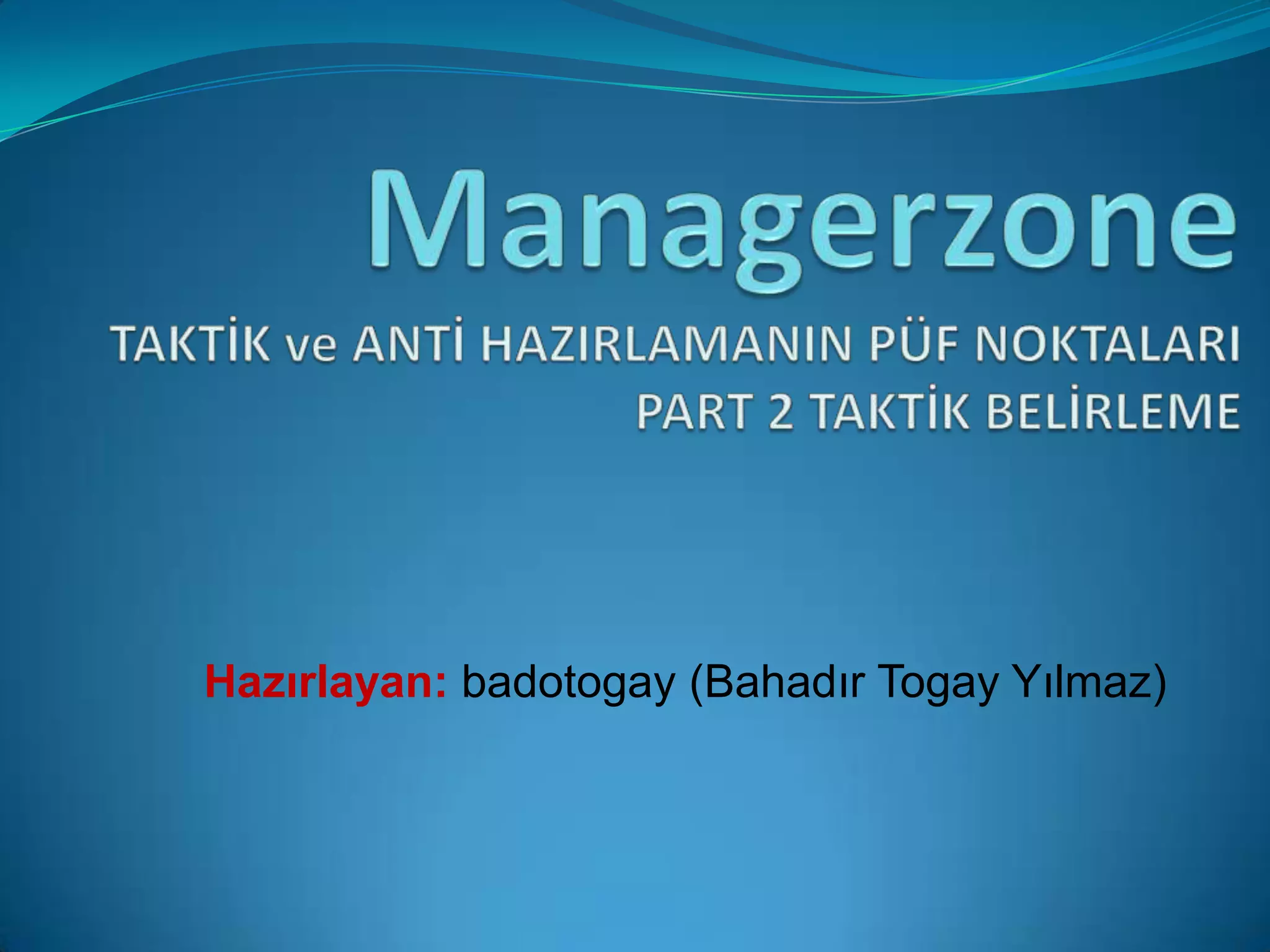 Managerzone

TAKTİK ve ANTİ HAZIRLAMANIN PÜF NOKTALARI
PART 2 TAKTİK BELİRLEME

Hazırlayan: badotogay (Bahadır Togay Yılmaz)